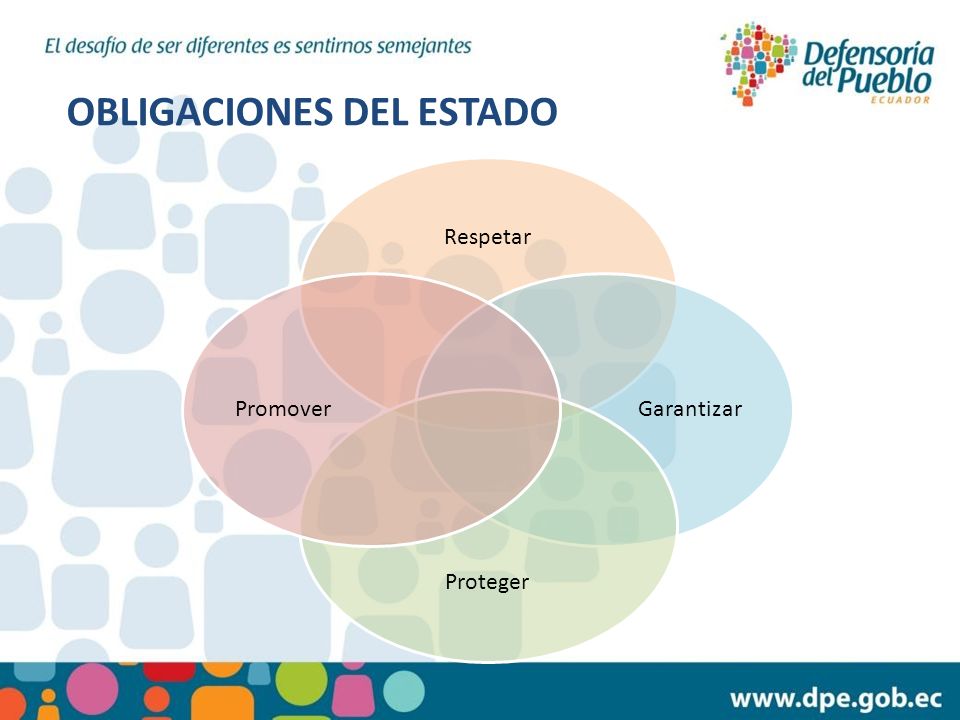 El desafío de ser diferentes es sentirnos semejantes

Defensoría del Pueblo
ECUADOR

OBLIGACIONES DEL ESTADO

Respetar

Promover

Garantizar

Proteger

www.dpe.gob.ec